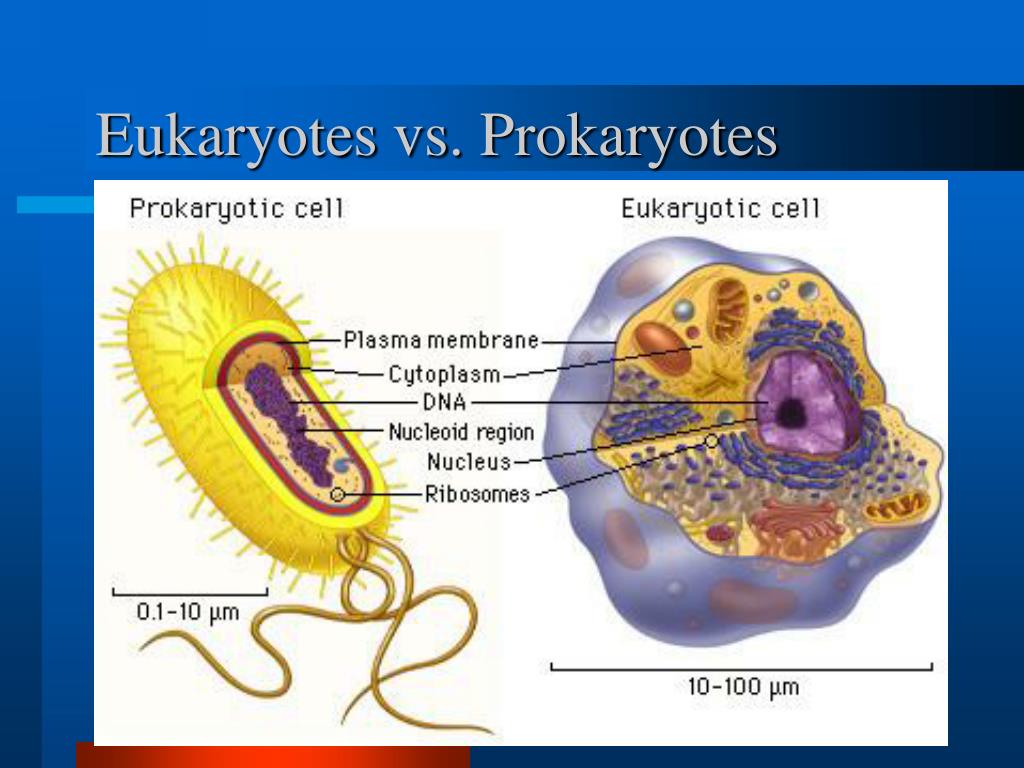 Eukaryotes vs. Prokaryotes

Prokaryotic cell

Eukaryotic cell

Plasma membrane

Cytoplasm

DNA

Nucleoid region

Nucleus

Ribosomes

0.1-10 µm

10-100 µm